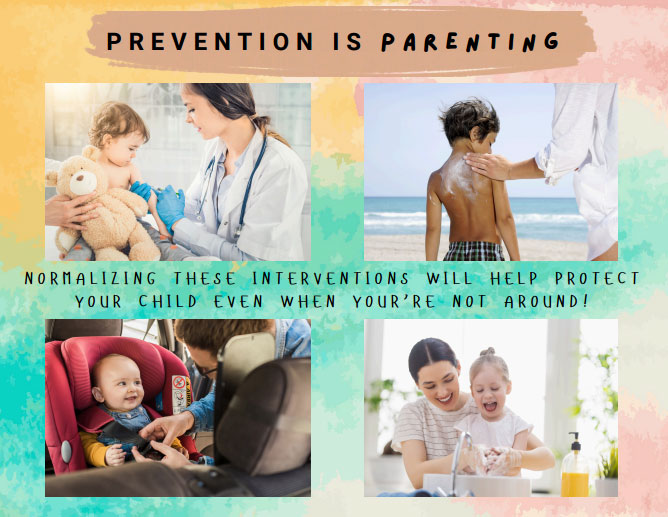 PREVENTION IS PARENTING

NORMALIZING THESE INTERVENTIONS WILL HELP PROTECT YOUR CHILD EVEN WHEN YOUR'RE NOT AROUND!